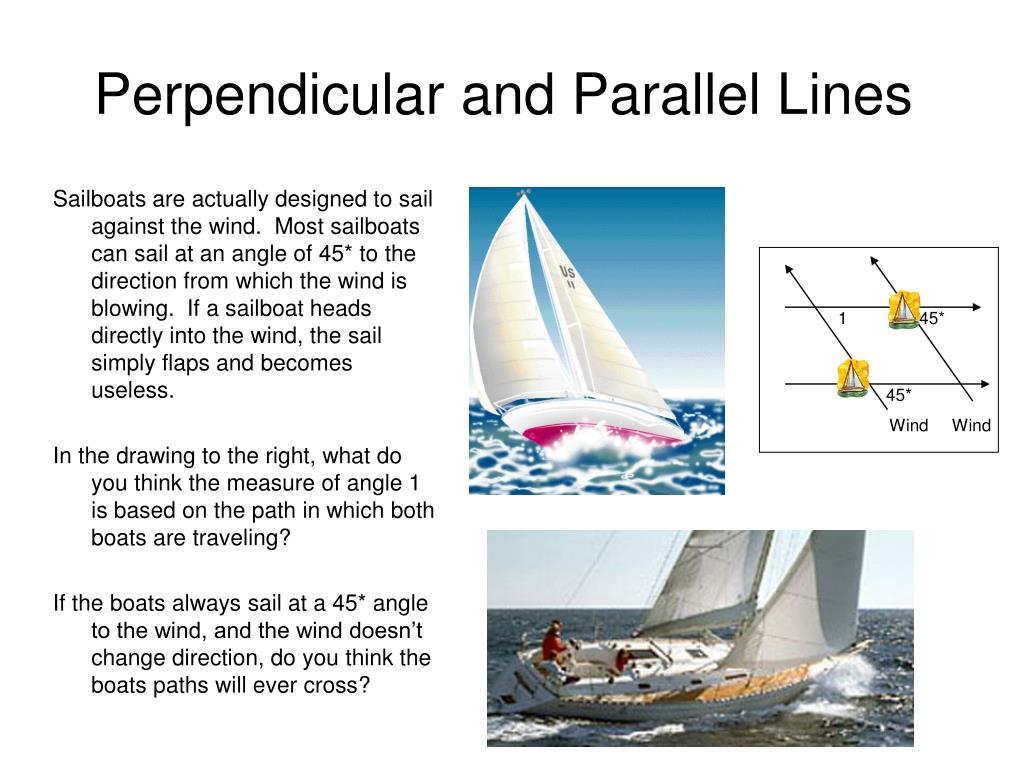 Perpendicular and Parallel Lines

Sailboats are actually designed to sail against the wind. Most sailboats can sail at an angle of 45* to the direction from which the wind is blowing. If a sailboat heads directly into the wind, the sail simply flaps and becomes useless.

In the drawing to the right, what do you think the measure of angle 1 is based on the path in which both boats are traveling?

If the boats always sail at a 45* angle to the wind, and the wind doesn't change direction, do you think the boats paths will ever cross?

US 11

1

45*

45*

Wind

Wind